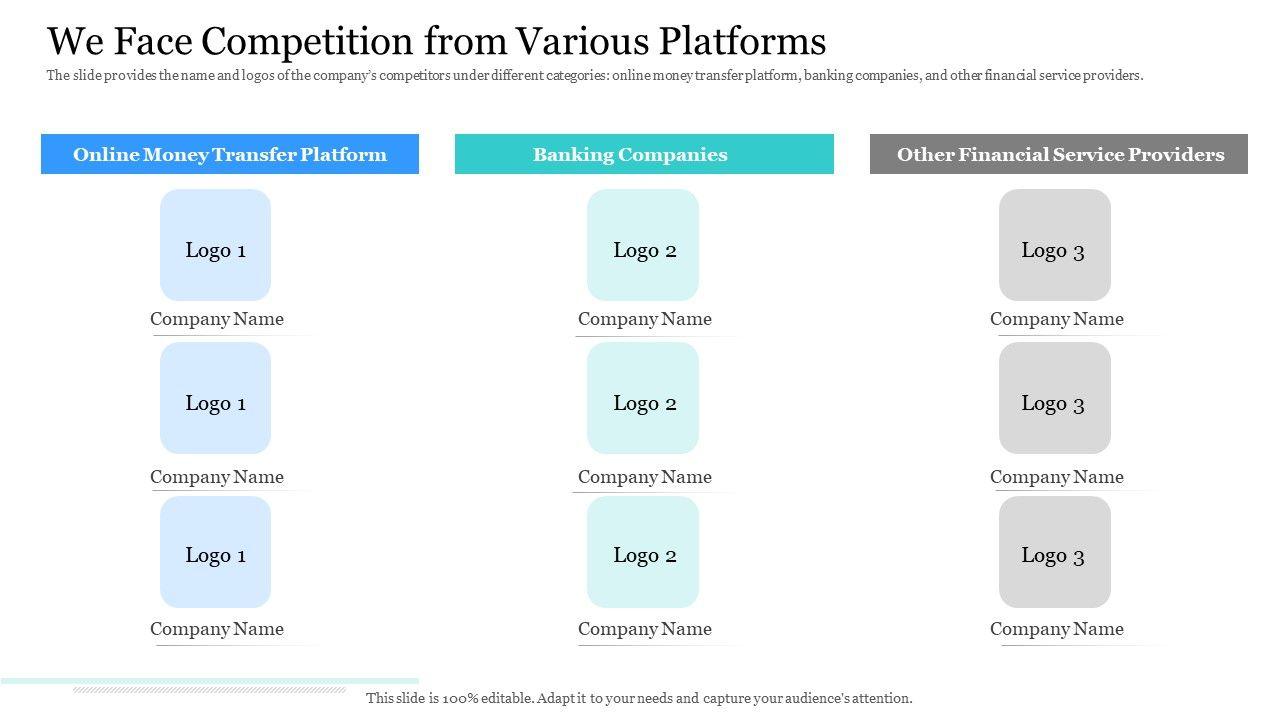 We Face Competition from Various Platforms

The slide provides the name and logos of the company's competitors under different categories: online money transfer platform, banking companies, and other financial service providers.

Online Money Transfer Platform

Logo 1
Company Name

Logo 1
Company Name

Logo 1
Company Name

Banking Companies

Logo 2
Company Name

Logo 2
Company Name

Logo 2
Company Name

Other Financial Service Providers

Logo 3
Company Name

Logo 3
Company Name

Logo 3
Company Name

This slide is 100% editable. Adapt it to your needs and capture your audience's attention.